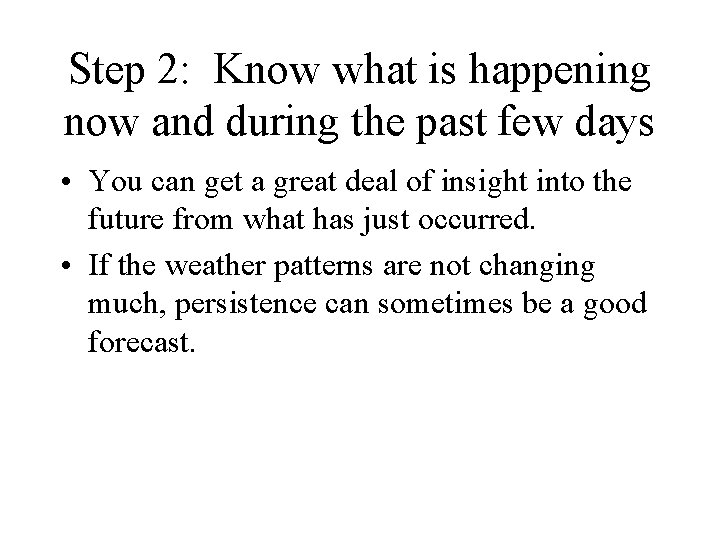 Step 2: Know what is happening now and during the past few days

• You can get a great deal of insight into the future from what has just occurred.

• If the weather patterns are not changing much, persistence can sometimes be a good forecast.